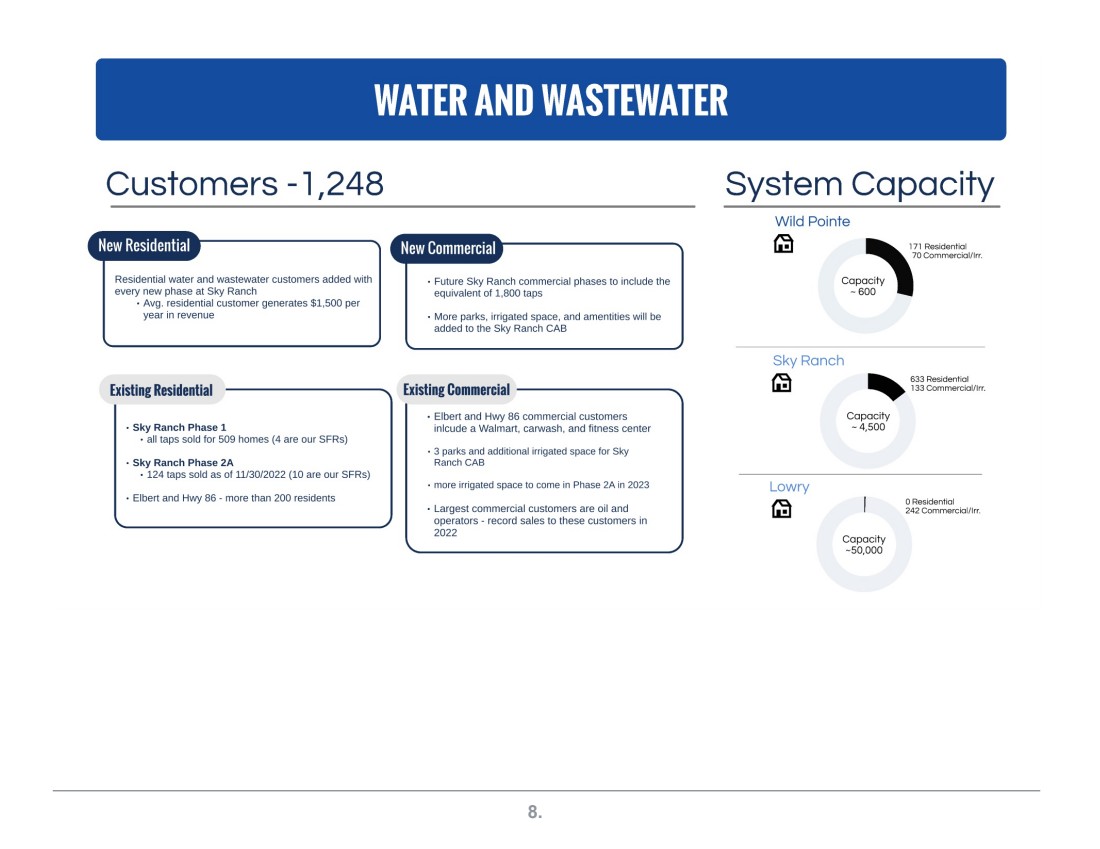 WATER AND WASTEWATER

Customers - 1,248

New Residential

Residential water and wastewater customers added with every new phase at Sky Ranch
• Avg. residential customer generates $1,500 per year in revenue

New Commercial

• Future Sky Ranch commercial phases to include the equivalent of 1,800 taps

• More parks, irrigated space, and amentities will be added to the Sky Ranch CAB

Existing Residential

• Sky Ranch Phase 1
• all taps sold for 509 homes (4 are our SFRs)

• Sky Ranch Phase 2A
• 124 taps sold as of 11/30/2022 (10 are our SFRs)

• Elbert and Hwy 86 - more than 200 residents

Existing Commercial

• Elbert and Hwy 86 commercial customers inlcude a Walmart, carwash, and fitness center

• 3 parks and additional irrigated space for Sky Ranch CAB

• more irrigated space to come in Phase 2A in 2023

• Largest commercial customers are oil and operators - record sales to these customers in 2022

System Capacity

Wild Pointe

171 Residential
70 Commercial/Irr.

Capacity
~ 600

Sky Ranch

633 Residential
133 Commercial/Irr.

Capacity
~ 4,500

Lowry

0 Residential
242 Commercial/Irr.

Capacity
~50,000

8.